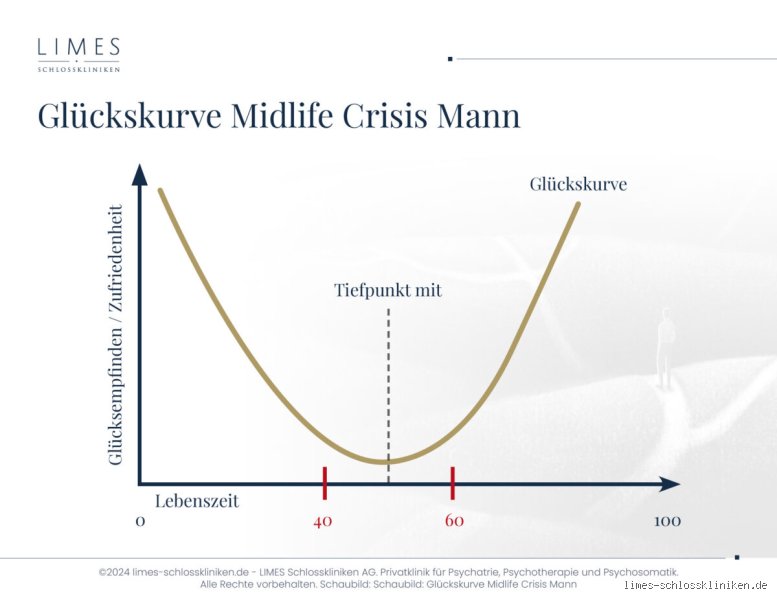 LIMES
SCHLOSSKLINIKEN

Glückskurve Midlife Crisis Mann

Glücksempfinden / Zufriedenheit

Glückskurve

Tiefpunkt mit

Lebenszeit

0
40
60
100

©2024 limes-schlosskliniken.de - LIMES Schlosskliniken AG. Privatklinik für Psychatrie, Psychotherapie und Psychosomatik. Alle Rechte vorbehalten. Schaubild: Schaubild: Glückskurve Midlife Crisis Mann

limes-schlosskliniken.de